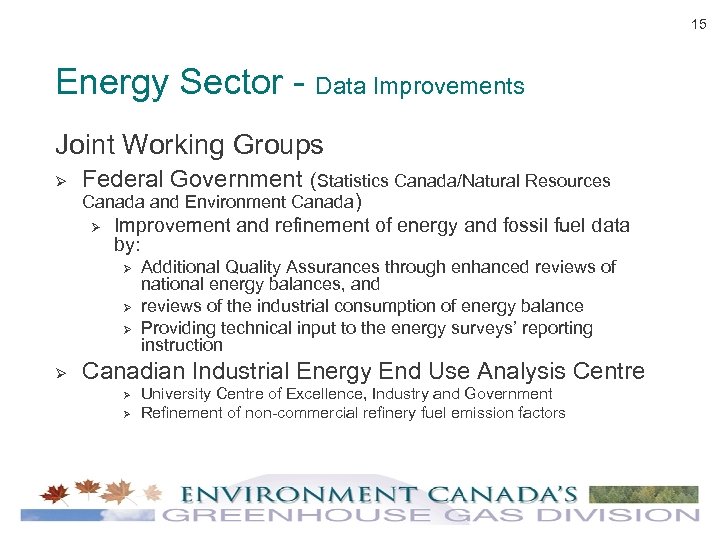 15

Energy Sector - Data Improvements

Joint Working Groups

➢ Federal Government (Statistics Canada/Natural Resources Canada and Environment Canada)

➢ Improvement and refinement of energy and fossil fuel data by:

➢ Additional Quality Assurances through enhanced reviews of national energy balances, and

➢ reviews of the industrial consumption of energy balance

➢ Providing technical input to the energy surveys' reporting instruction

➢ Canadian Industrial Energy End Use Analysis Centre

➢ University Centre of Excellence, Industry and Government

➢ Refinement of non-commercial refinery fuel emission factors

ENVIRONMENT CANADA'S
GREENHOUSE GAS DIVISION